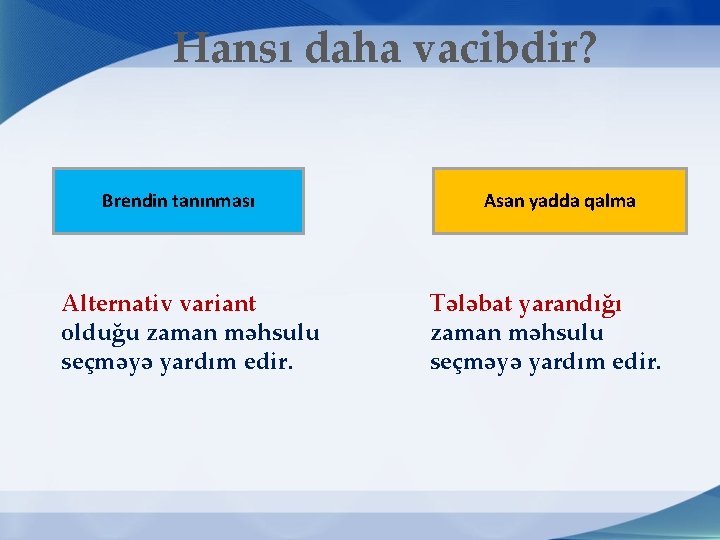 Hansı daha vacibdir?

Brendin tanınması

Alternativ variant olduğu zaman məhsulu seçməyə yardım edir.

Asan yadda qalma

Tələbat yarandığı zaman məhsulu seçməyə yardım edir.